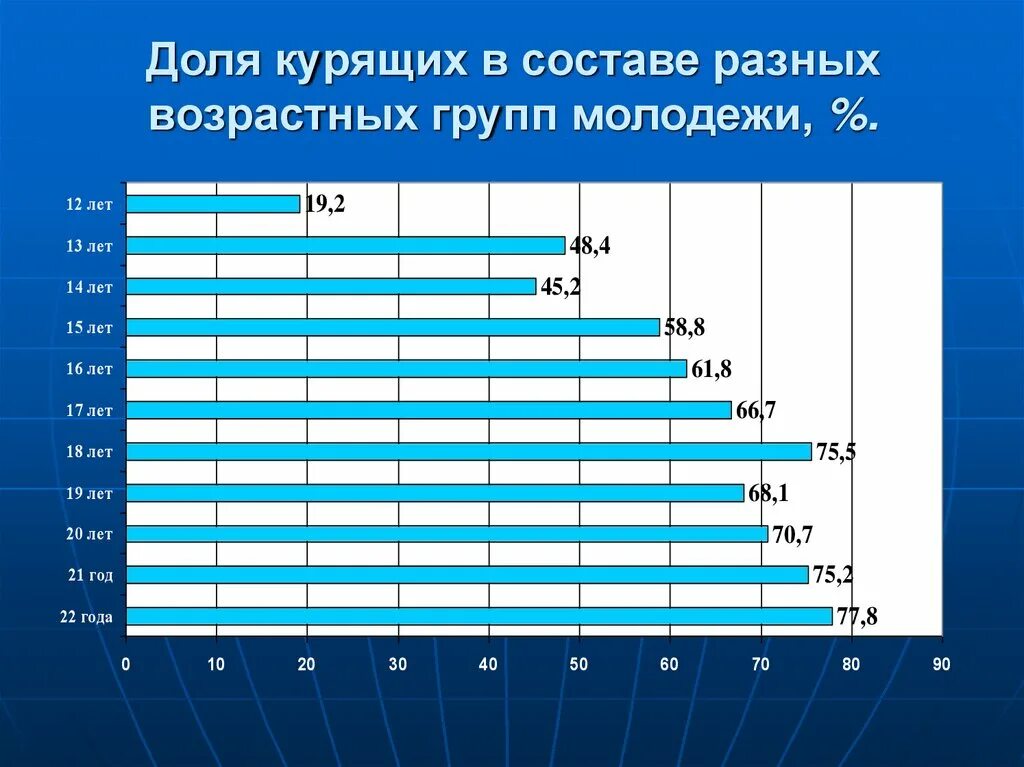 Доля курящих в составе разных возрастных групп молодежи, %.

12 лет 19,2
13 лет 48,4
14 лет 45,2
15 лет 58,8
16 лет 61,8
17 лет 66,7
18 лет 75,5
19 лет 68,1
20 лет 70,7
21 год 75,2
22 года 77,8

0 10 20 30 40 50 60 70 80 90